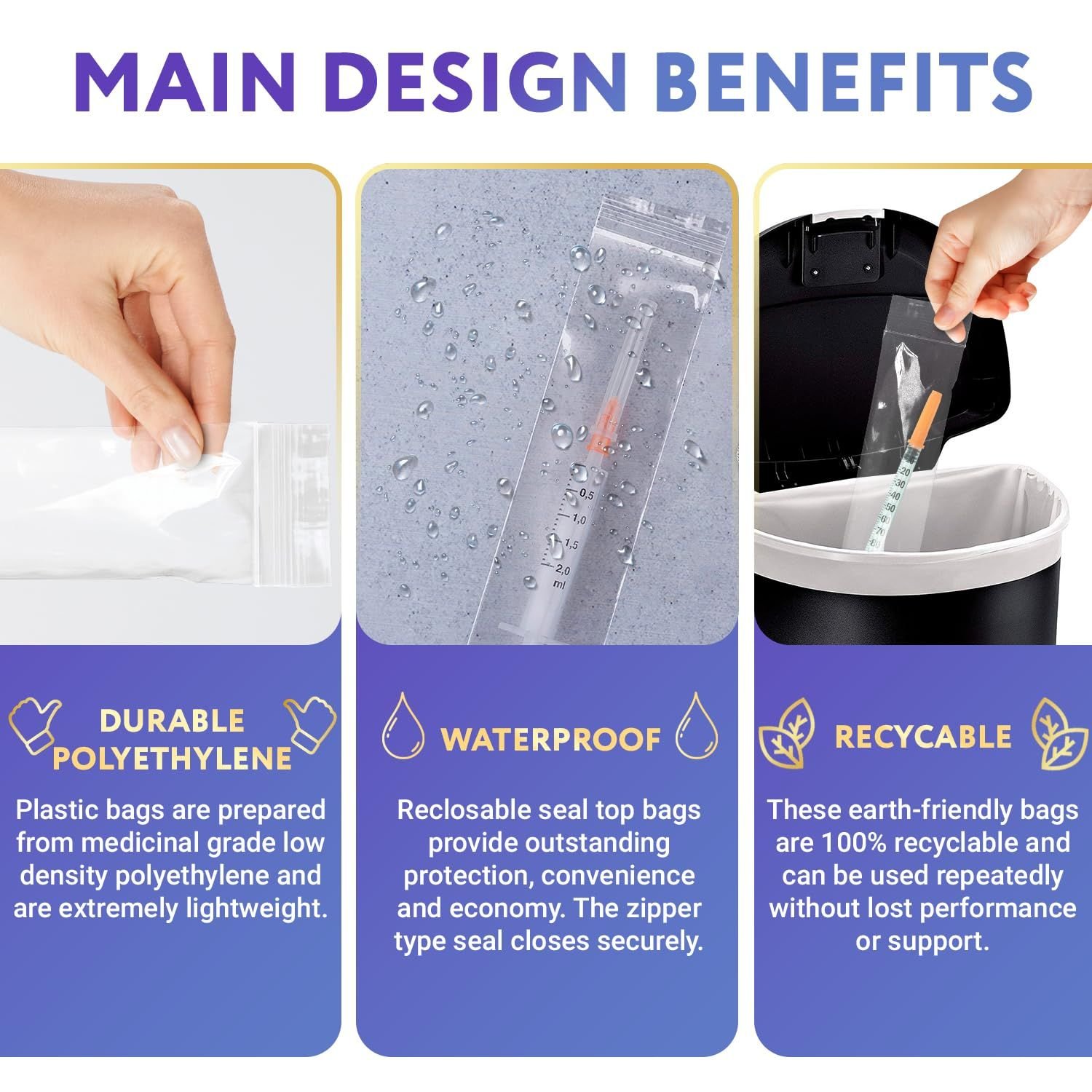 MAIN DESIGN BENEFITS

0,5
1,0
1,5
2,0
ml

20
30
40
50
60
70
80

DURABLE POLYETHYLENE

Plastic bags are prepared from medicinal grade low density polyethylene and are extremely lightweight.

WATERPROOF

Reclosable seal top bags provide outstanding protection, convenience and economy. The zipper type seal closes securely.

RECYCABLE

These earth-friendly bags are 100% recyclable and can be used repeatedly without lost performance or support.